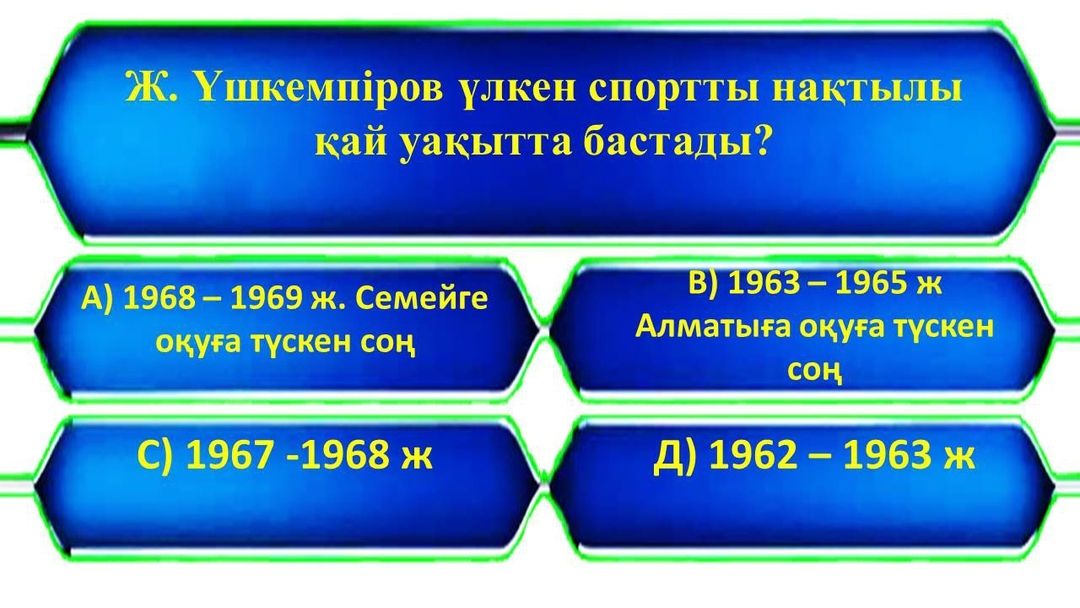 Ж. Үшкемпіров үлкен спортты нақтылы қай уақытта бастады?

А) 1968 – 1969 ж. Семейге оқуға түскен соң

В) 1963 – 1965 ж Алматыға оқуға түскен соң

С) 1967 -1968 ж

Д) 1962 – 1963 ж